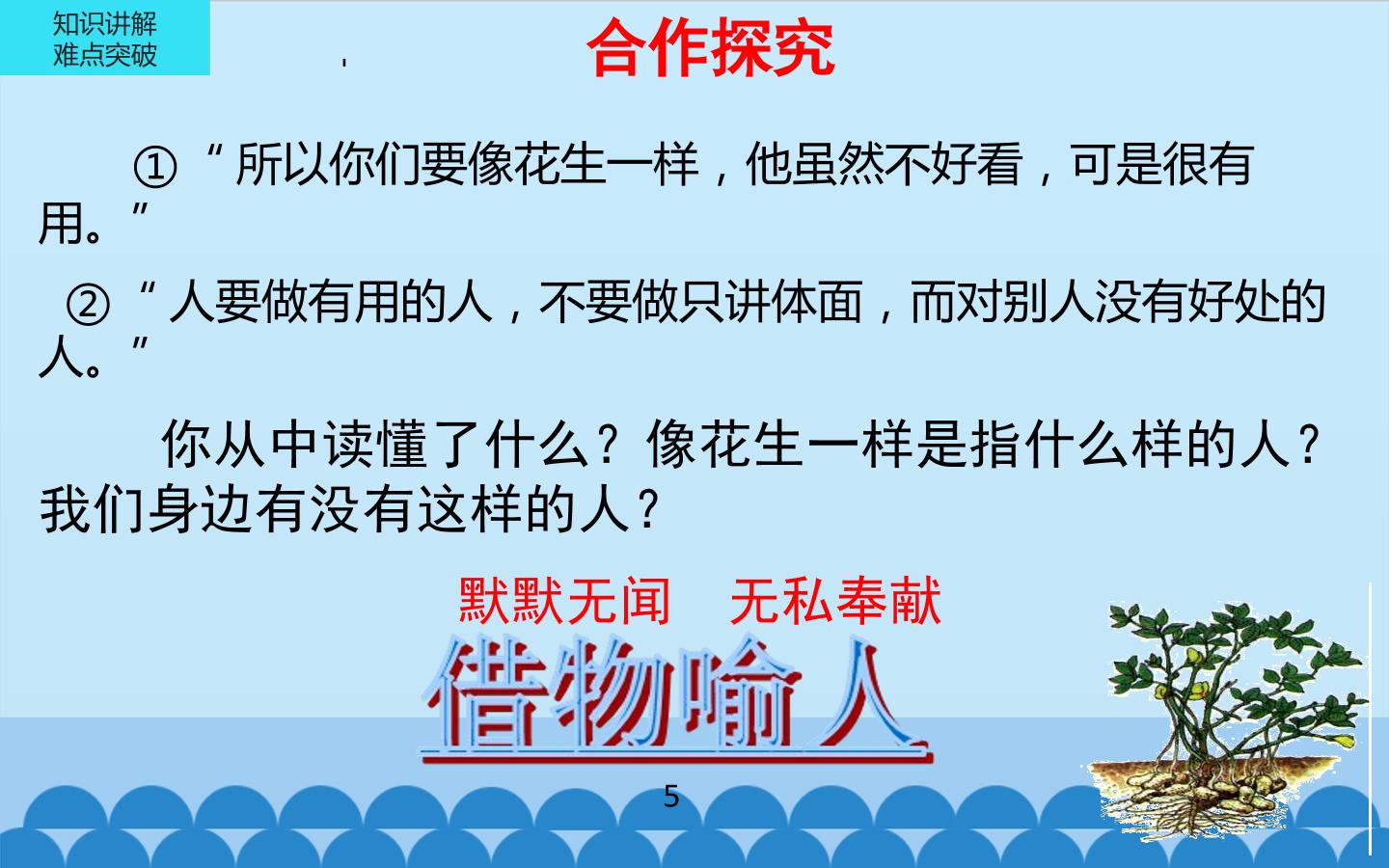 知识讲解
难点突破

合作探究

①“所以你们要像花生一样，他虽然不好看，可是很有用。”

②“人要做有用的人，不要做只讲体面，而对别人没有好处的人。”

你从中读懂了什么？像花生一样是指什么样的人？我们身边有没有这样的人？

默默无闻 无私奉献

借物喻人

5